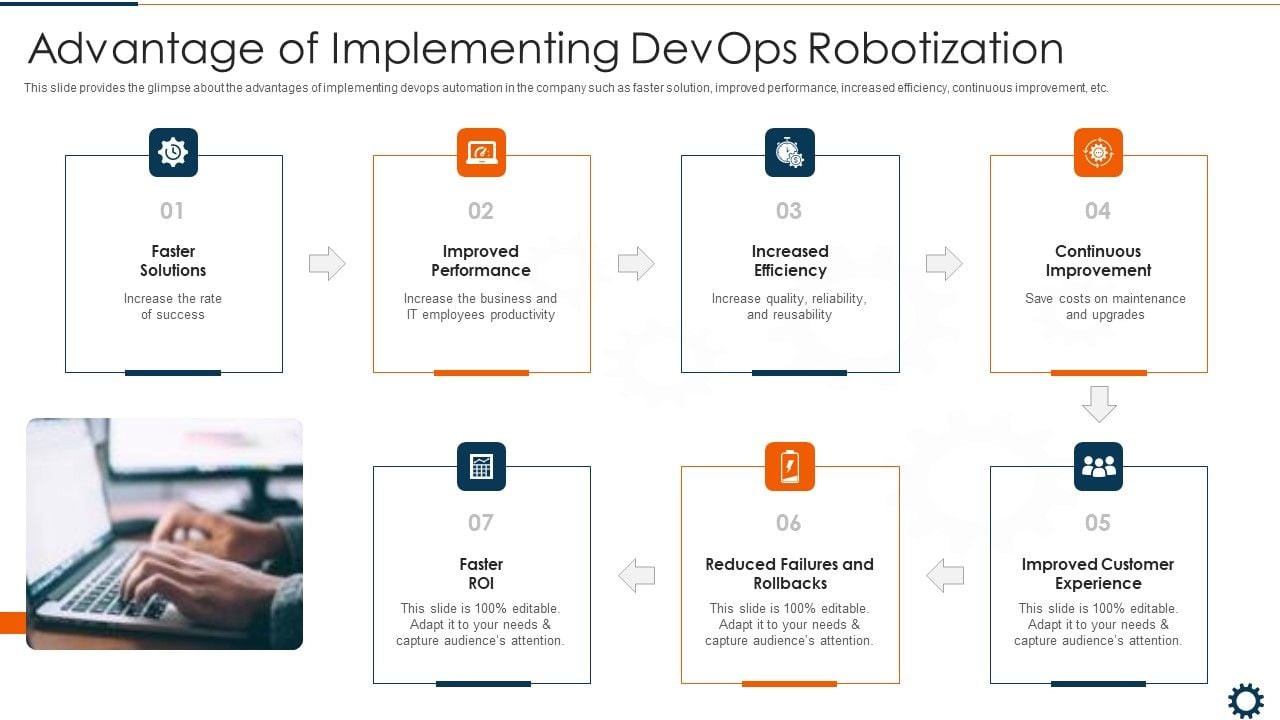 Advantage of Implementing DevOps Robotization

This slide provides the glimpse about the advantages of implementing devops automation in the company such as faster solution, improved performance, increased efficiency, continuous improvement, etc.

01
Faster Solutions
Increase the rate of success

02
Improved Performance
Increase the business and IT employees productivity

03
Increased Efficiency
Increase quality, reliability, and reusability

04
Continuous Improvement
Save costs on maintenance and upgrades

05
Improved Customer Experience
This slide is 100% editable. Adapt it to your needs & capture audience's attention.

06
Reduced Failures and Rollbacks
This slide is 100% editable. Adapt it to your needs & capture audience's attention.

07
Faster ROI
This slide is 100% editable. Adapt it to your needs & capture audience's attention.